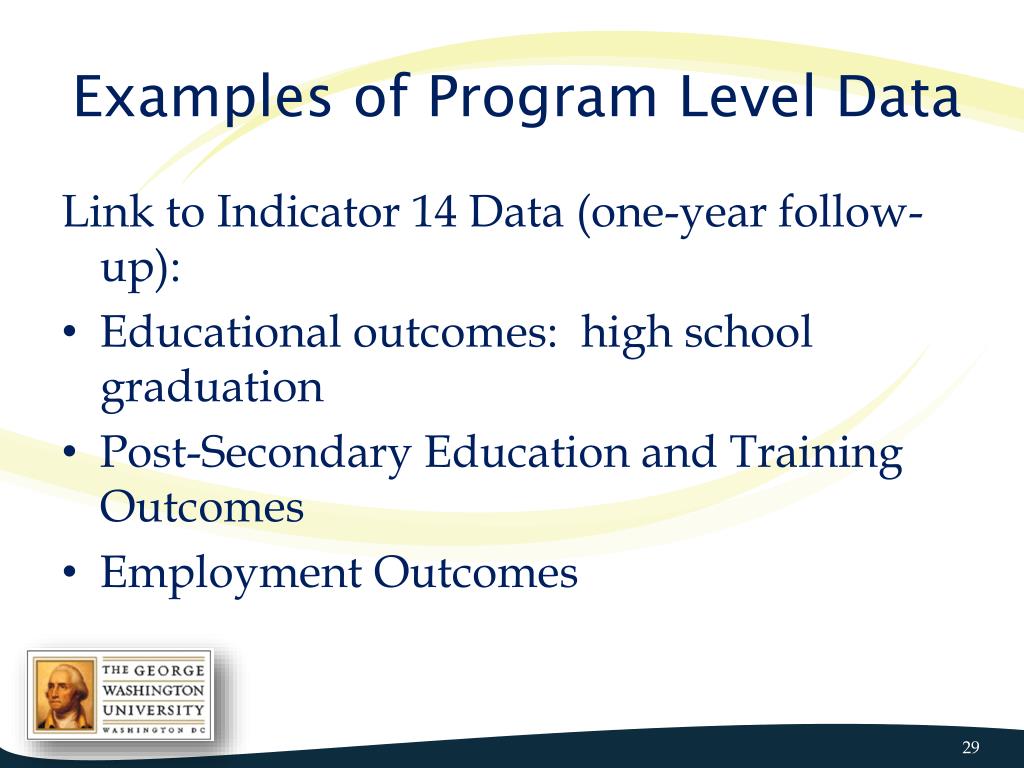 Examples of Program Level Data

Link to Indicator 14 Data (one-year follow-up):

• Educational outcomes: high school graduation
• Post-Secondary Education and Training Outcomes
• Employment Outcomes

THE GEORGE WASHINGTON UNIVERSITY WASHINGTON DC

29